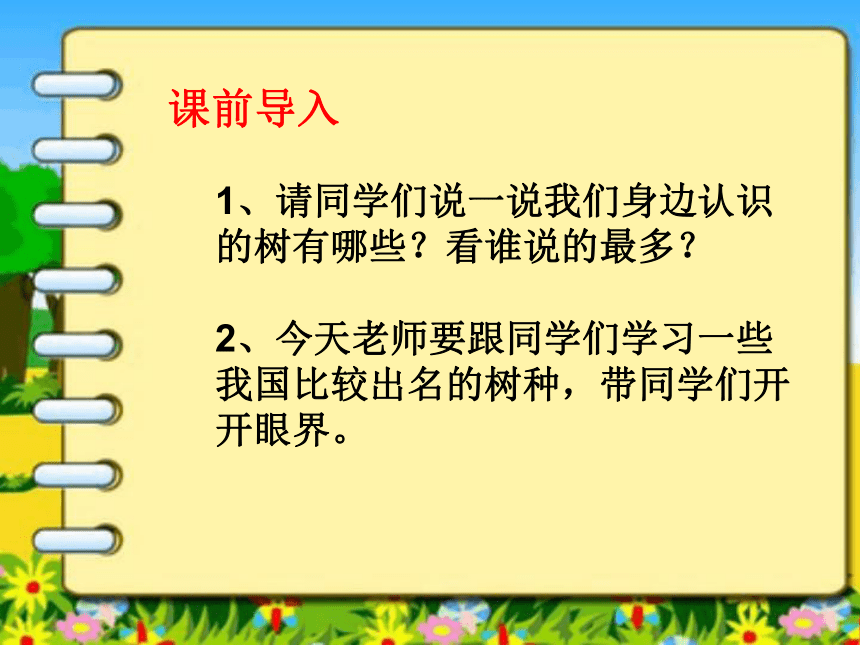 课前导入

1、请同学们说一说我们身边认识的树有哪些？看谁说的最多？

2、今天老师要跟同学们学习一些我国比较出名的树种，带同学们开开眼界。